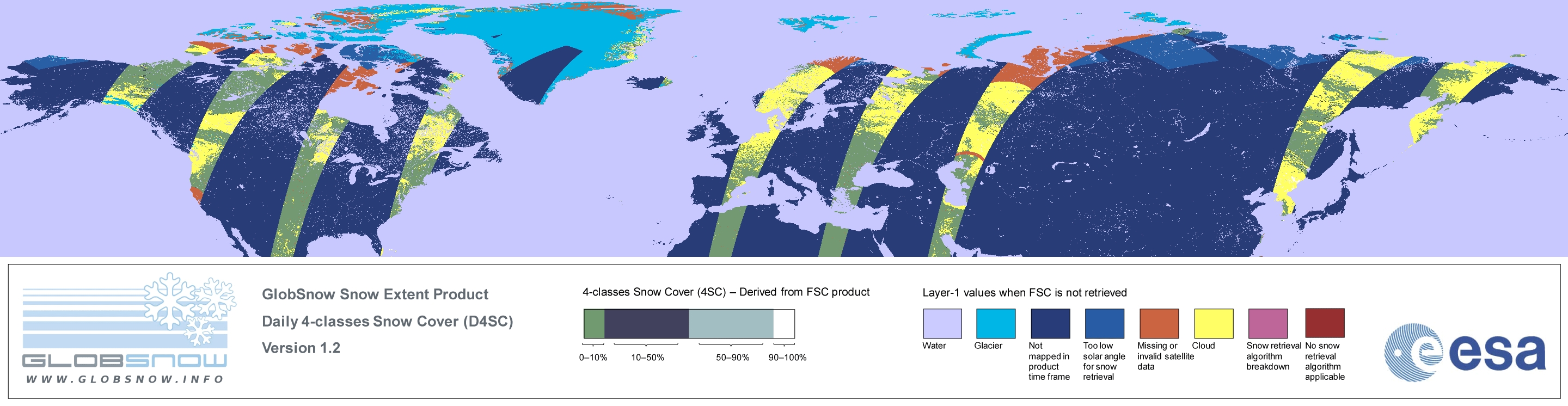 GLOBSNOW
WWW.GLOBSNOW.INFO

GlobSnow Snow Extent Product
Daily 4-classes Snow Cover (D4SC)
Version 1.2

4-classes Snow Cover (4SC) – Derived from FSC product

0–10%
10–50%
50–90%
90–100%

Layer-1 values when FSC is not retrieved

Water
Glacier
Not mapped in product time frame
Too low solar angle for snow retrieval
Missing or invalid satellite data
Cloud
Snow retrieval algorithm breakdown
No snow retrieval algorithm applicable

esa